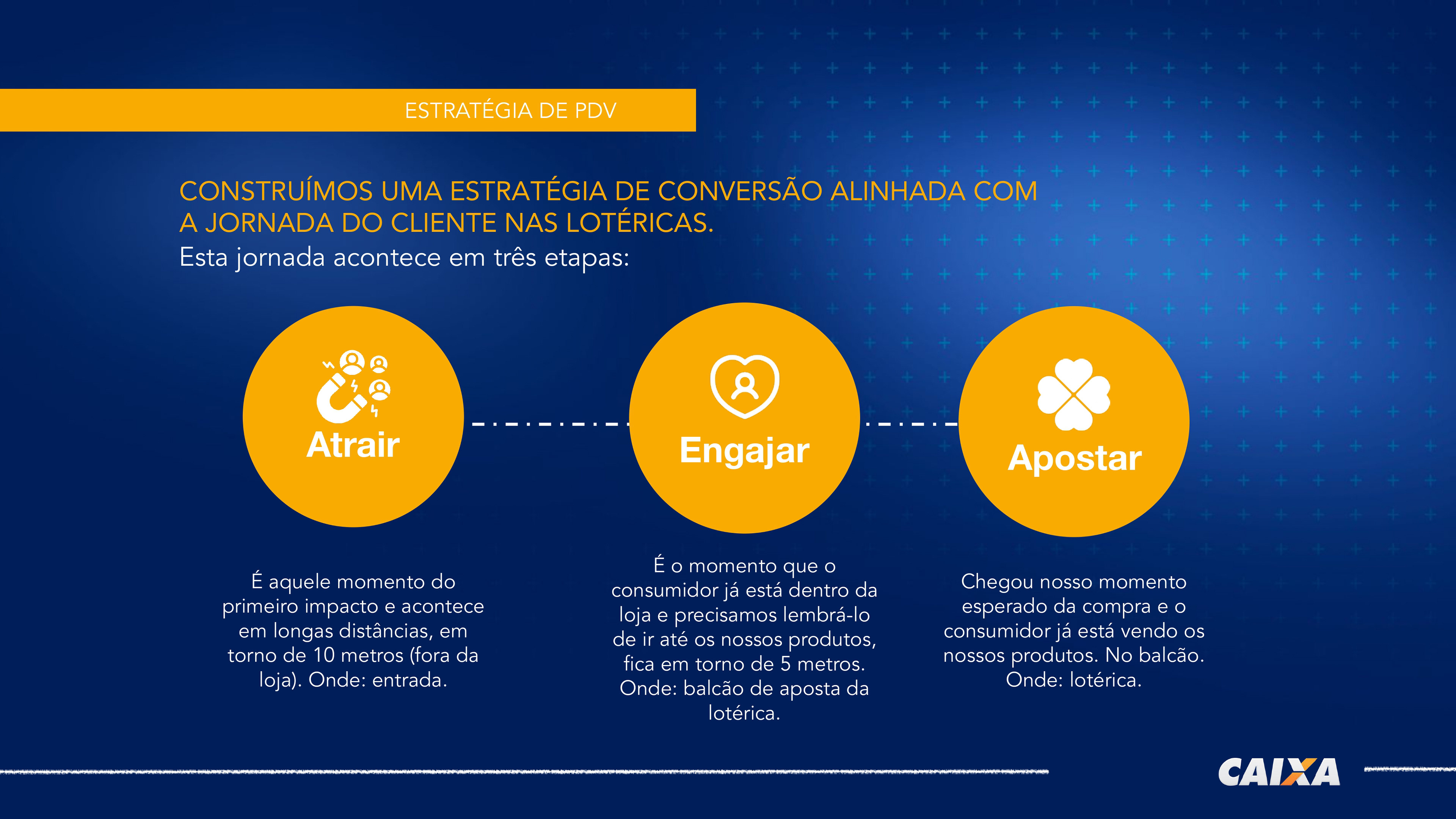 ESTRATÉGIA DE PDV

CONSTRUÍMOS UMA ESTRATÉGIA DE CONVERSÃO ALINHADA COM A JORNADA DO CLIENTE NAS LOTÉRICAS.
Esta jornada acontece em três etapas:

Atrair

Engajar

Apostar

É aquele momento do primeiro impacto e acontece em longas distâncias, em torno de 10 metros (fora da loja). Onde: entrada.

É o momento que o consumidor já está dentro da loja e precisamos lembrá-lo de ir até os nossos produtos, fica em torno de 5 metros. Onde: balcão de aposta da lotérica.

Chegou nosso momento esperado da compra e o consumidor já está vendo os nossos produtos. No balcão. Onde: lotérica.

CAIXA